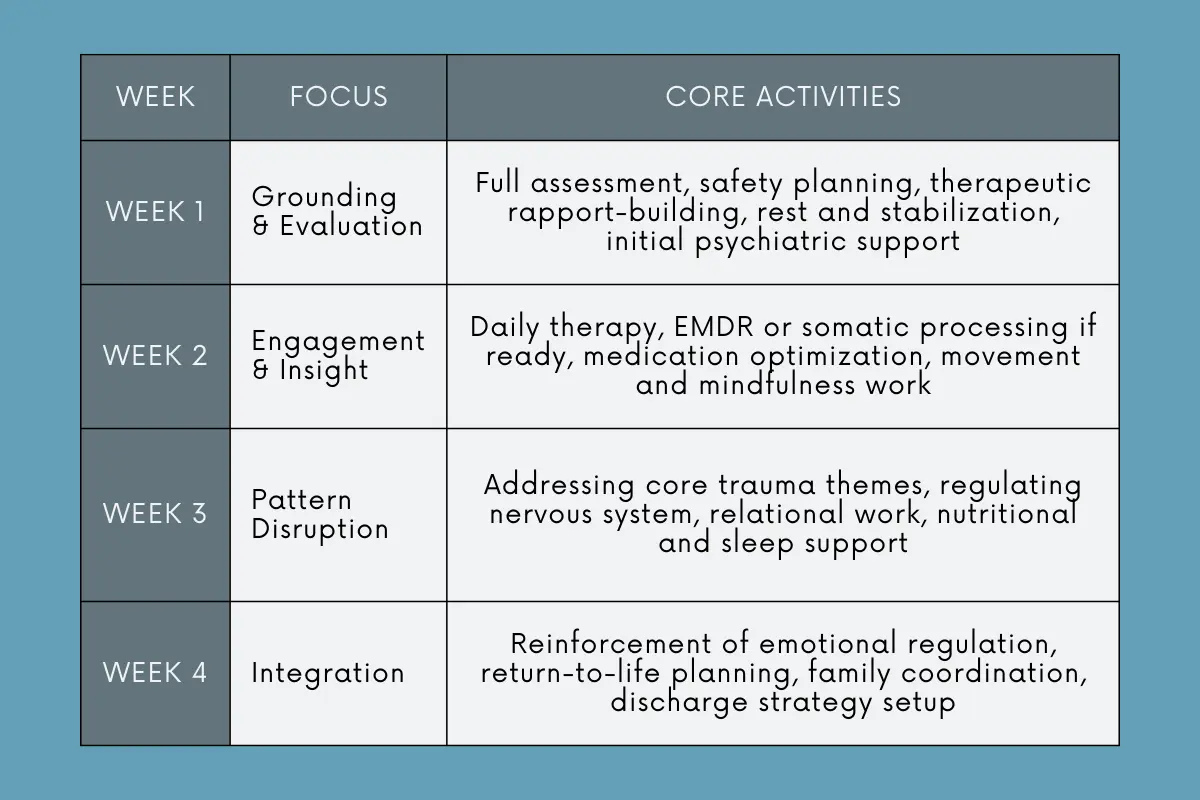 | WEEK | FOCUS | CORE ACTIVITIES |
|---|---|---|
| WEEK 1 | Grounding & Evaluation | Full assessment, safety planning, therapeutic rapport-building, rest and stabilization, initial psychiatric support |
| WEEK 2 | Engagement & Insight | Daily therapy, EMDR or somatic processing if ready, medication optimization, movement and mindfulness work |
| WEEK 3 | Pattern Disruption | Addressing core trauma themes, regulating nervous system, relational work, nutritional and sleep support |
| WEEK 4 | Integration | Reinforcement of emotional regulation, return-to-life planning, family coordination, discharge strategy setup |